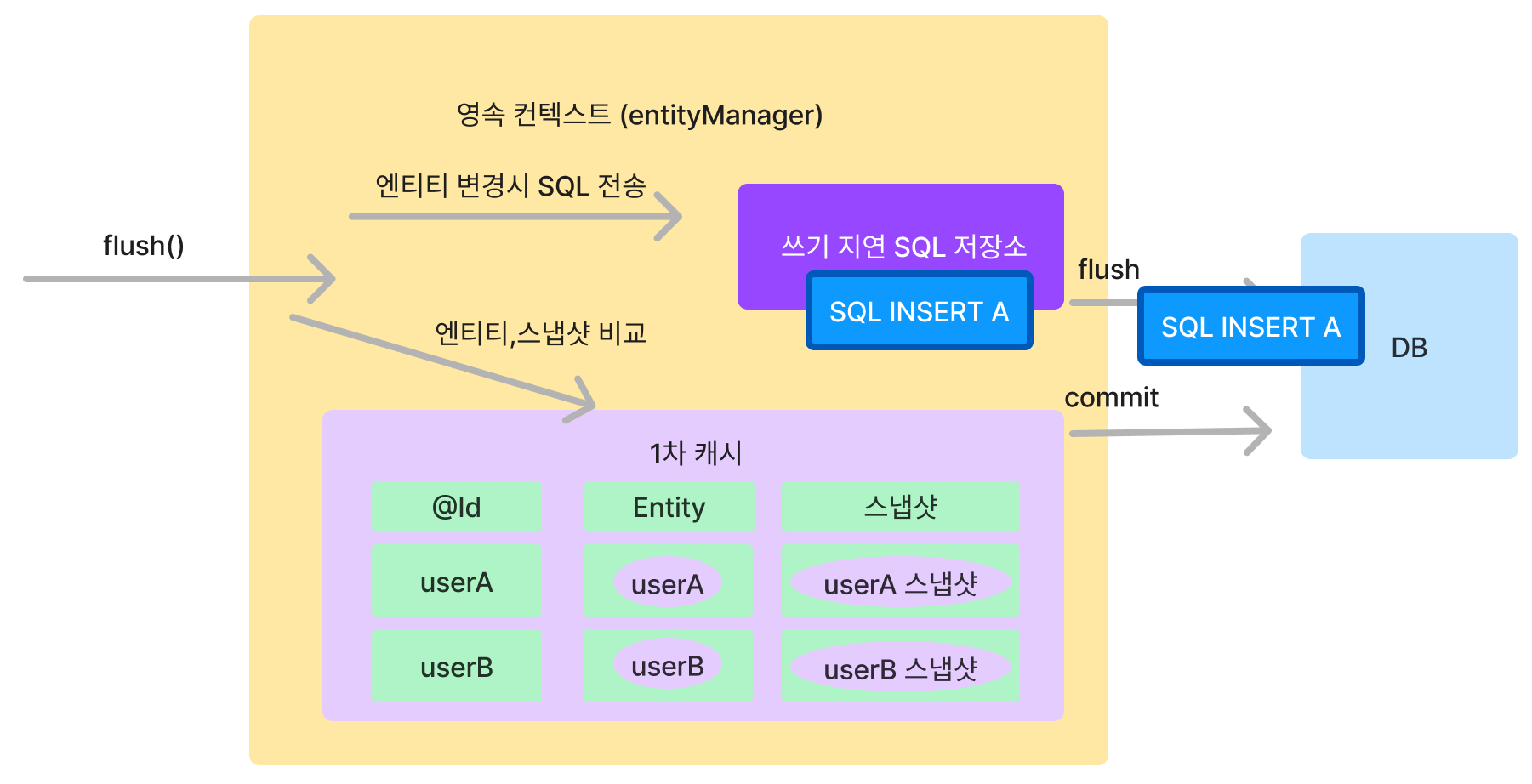 영속 컨텍스트 (entityManager)

엔티티 변경시 SQL 전송

flush()

쓰기 지연 SQL 저장소

SQL INSERT A

flush

SQL INSERT A

DB

엔티티,스냅샷 비교

commit

1차 캐시

| @Id | Entity | 스냅샷 |
|---|---|---|
| userA | userA | userA 스냅샷 |
| userB | userB | userB 스냅샷 |